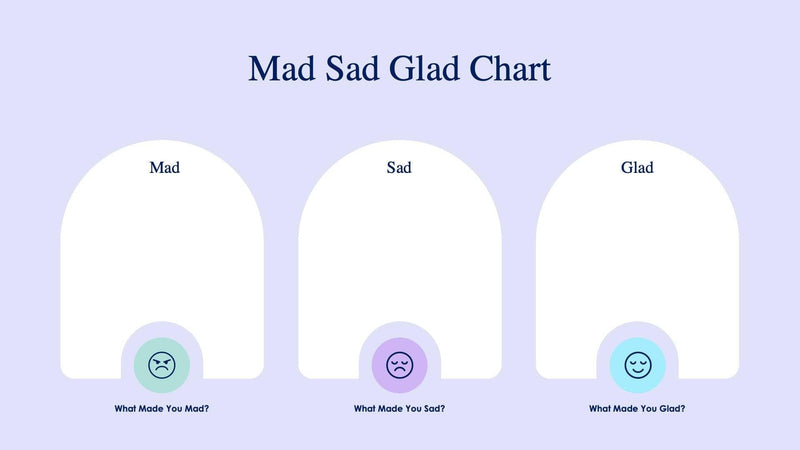 Mad Sad Glad Chart

Mad

What Made You Mad?

Sad

What Made You Sad?

Glad

What Made You Glad?